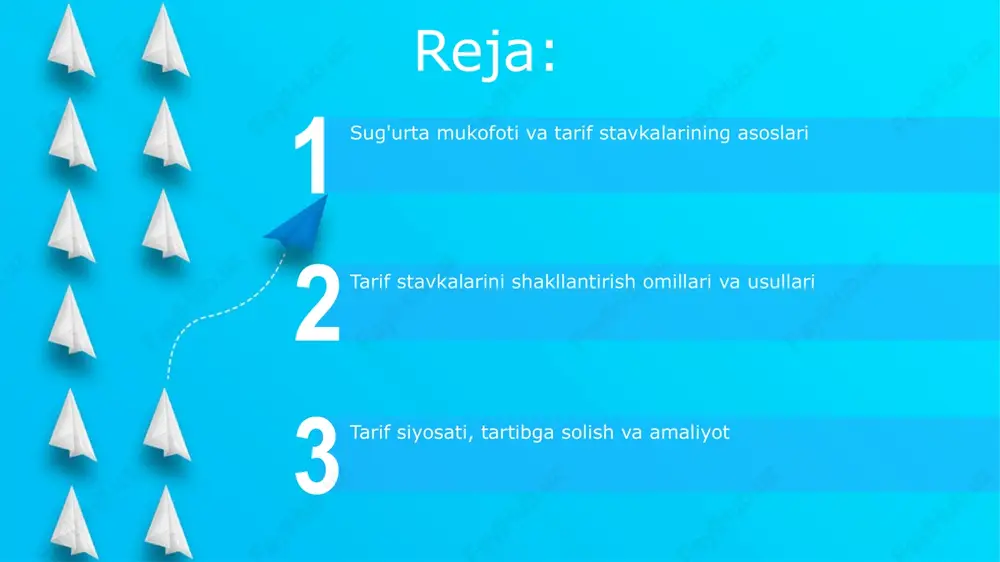 Reja:

1 Sug'urta mukofoti va tarif stavkalarining asoslari

2 Tarif stavkalarini shakllantirish omillari va usullari

3 Tarif siyosati, tartibga solish va amaliyot